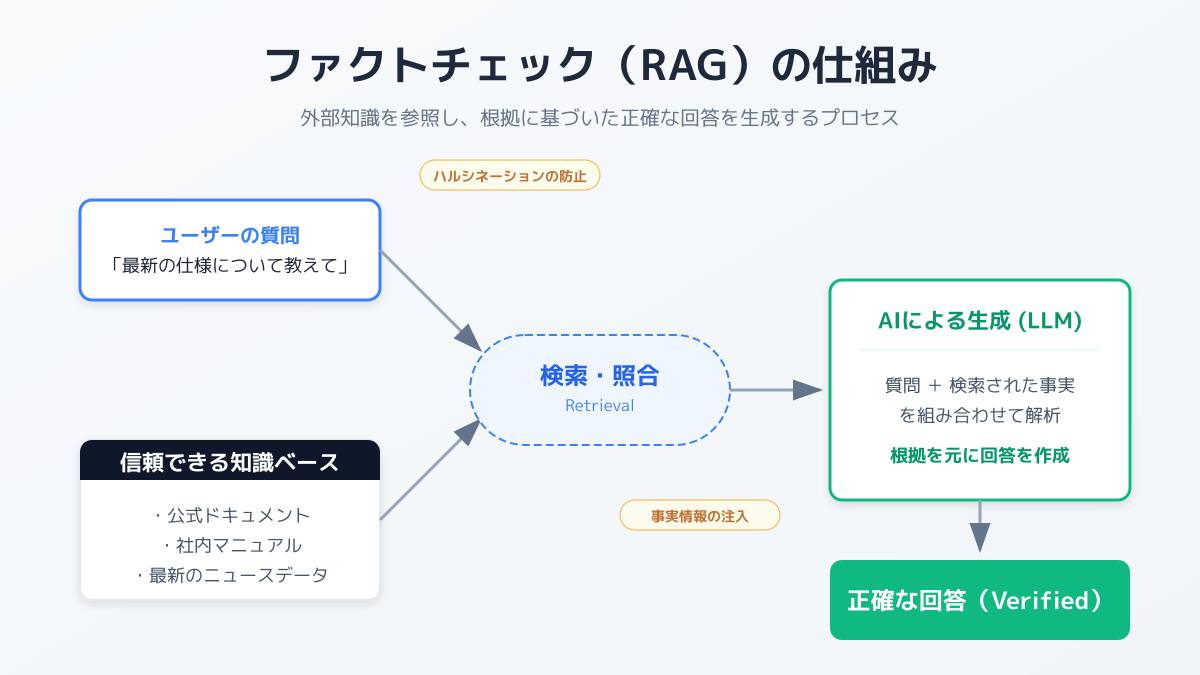 ファクトチェック（RAG）の仕組み

外部知識を参照し、根拠に基づいた正確な回答を生成するプロセス

ハルシネーションの防止

ユーザーの質問
「最新の仕様について教えて」

信頼できる知識ベース

・公式ドキュメント
・社内マニュアル
・最新のニュースデータ

検索・照合
Retrieval

事実情報の注入

AIによる生成 (LLM)

質問 ＋ 検索された事実を組み合わせて解析

根拠を元に回答を作成

正確な回答（Verified）